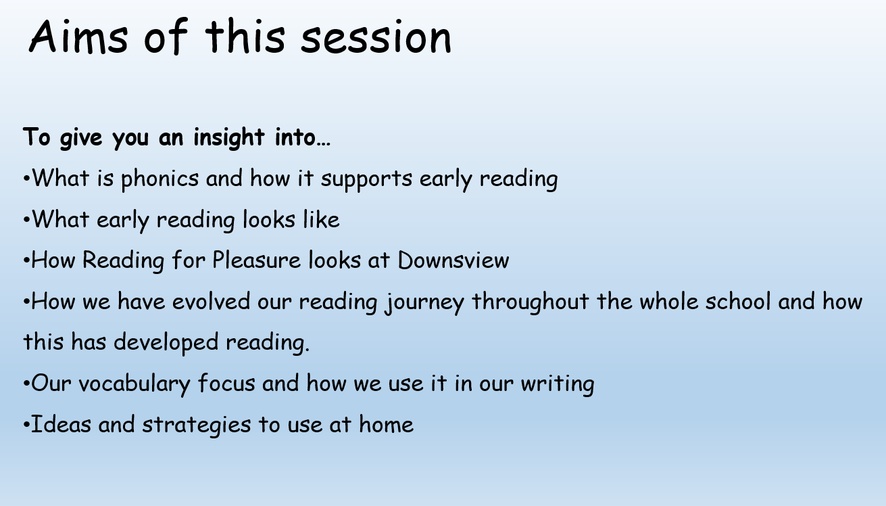 Aims of this session

To give you an insight into…

•What is phonics and how it supports early reading

•What early reading looks like

•How Reading for Pleasure looks at Downsview

•How we have evolved our reading journey throughout the whole school and how this has developed reading.

•Our vocabulary focus and how we use it in our writing

•Ideas and strategies to use at home